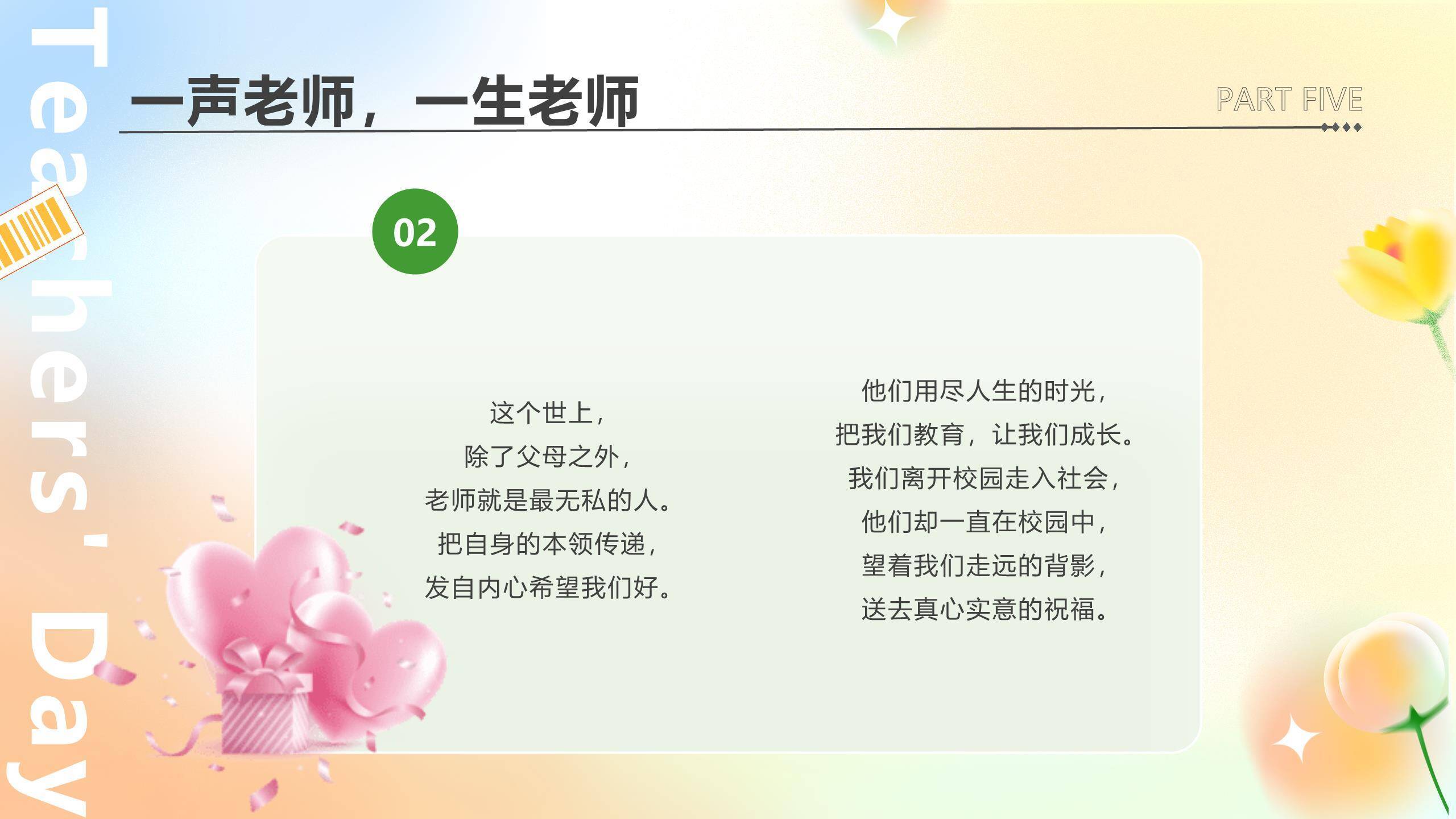 Teachers' Day

一声老师，一生老师

PART FIVE

02

这个世上，
除了父母之外，
老师就是最无私的人。
把自身的本领传递，
发自内心希望我们好。

他们用尽人生的时光，
把我们教育，让我们成长。
我们离开校园走入社会，
他们却一直在校园中，
望着我们走远的背影，
送去真心实意的祝福。